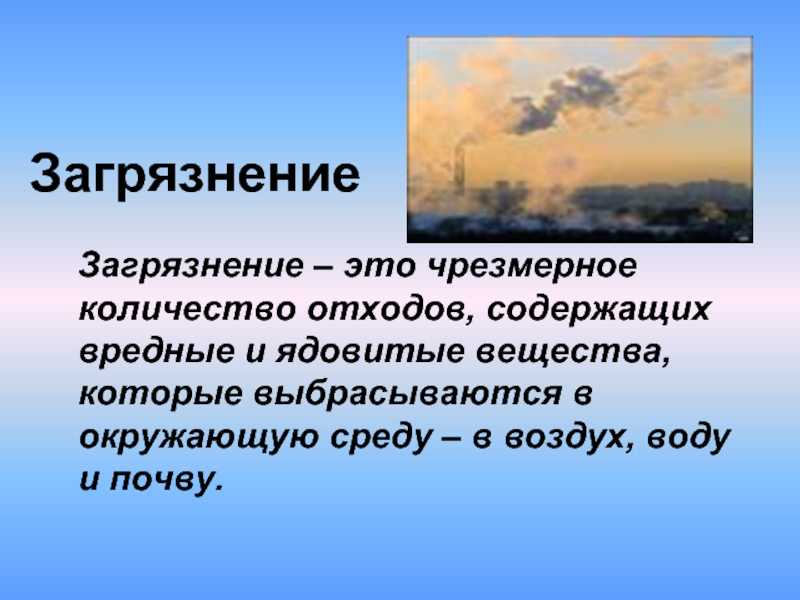 Загрязнение

Загрязнение – это чрезмерное количество отходов, содержащих вредные и ядовитые вещества, которые выбрасываются в окружающую среду – в воздух, воду и почву.